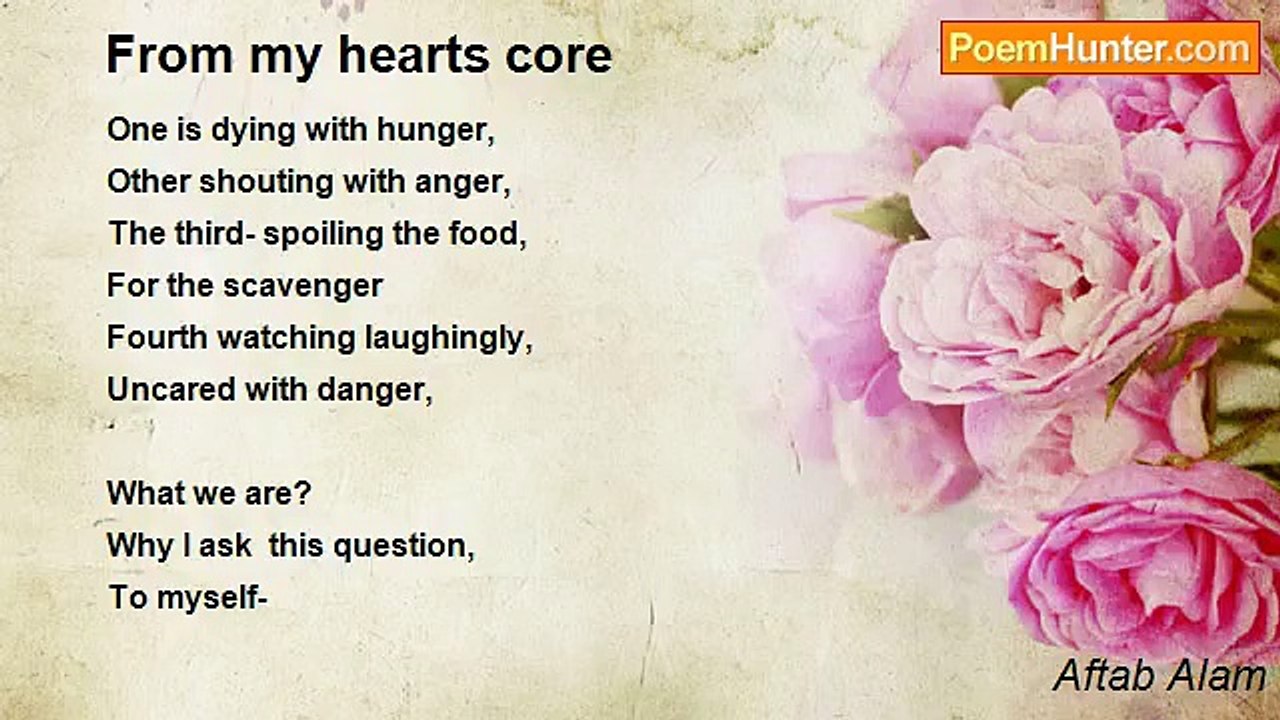 From my hearts core

PoemHunter.com

One is dying with hunger,
Other shouting with anger,
The third- spoiling the food,
For the scavenger
Fourth watching laughingly,
Uncared with danger,

What we are?
Why I ask this question,
To myself-

Aftab Alam